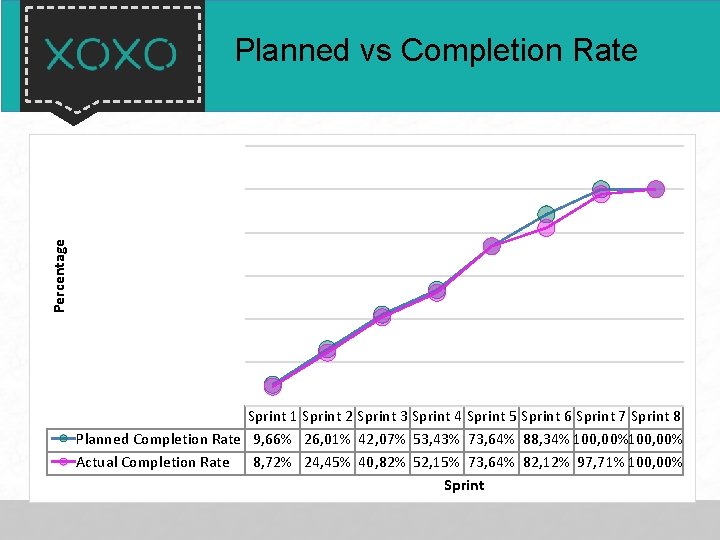 XOXO

Planned vs Completion Rate

Percentage

| | Sprint 1 | Sprint 2 | Sprint 3 | Sprint 4 | Sprint 5 | Sprint 6 | Sprint 7 | Sprint 8 |
|---|---|---|---|---|---|---|---|---|
| Planned Completion Rate | 9,66% | 26,01% | 42,07% | 53,43% | 73,64% | 88,34% | 100,00% | 100,00% |
| Actual Completion Rate | 8,72% | 24,45% | 40,82% | 52,15% | 73,64% | 82,12% | 97,71% | 100,00% |

Sprint